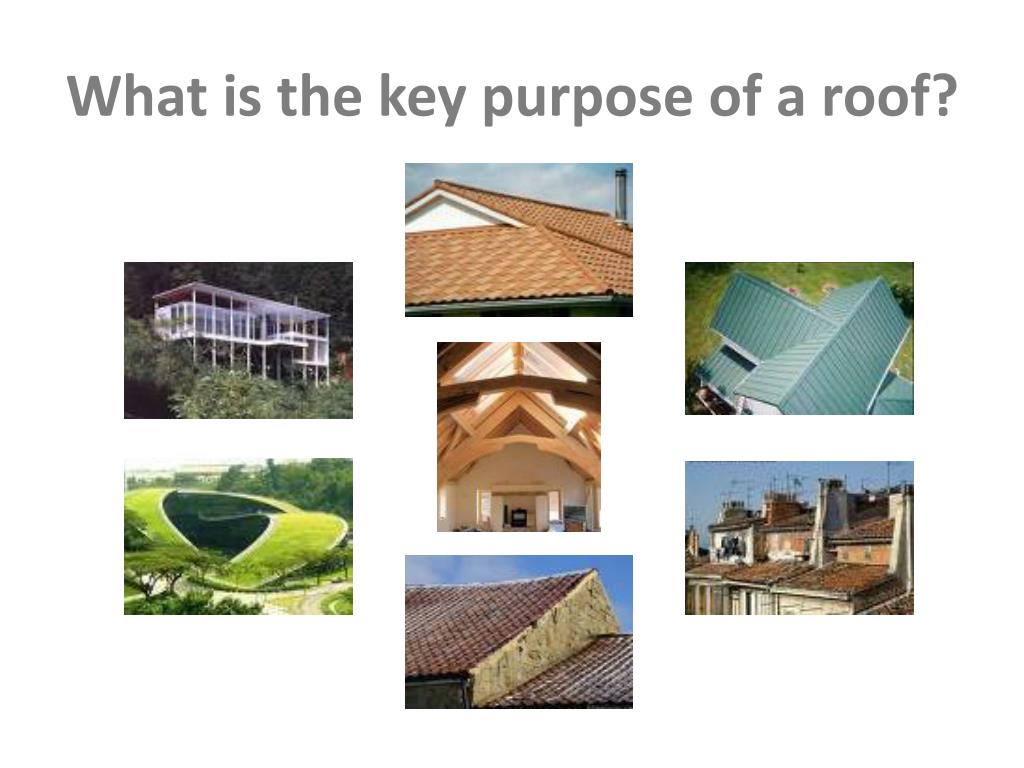 What is the key purpose of a roof?